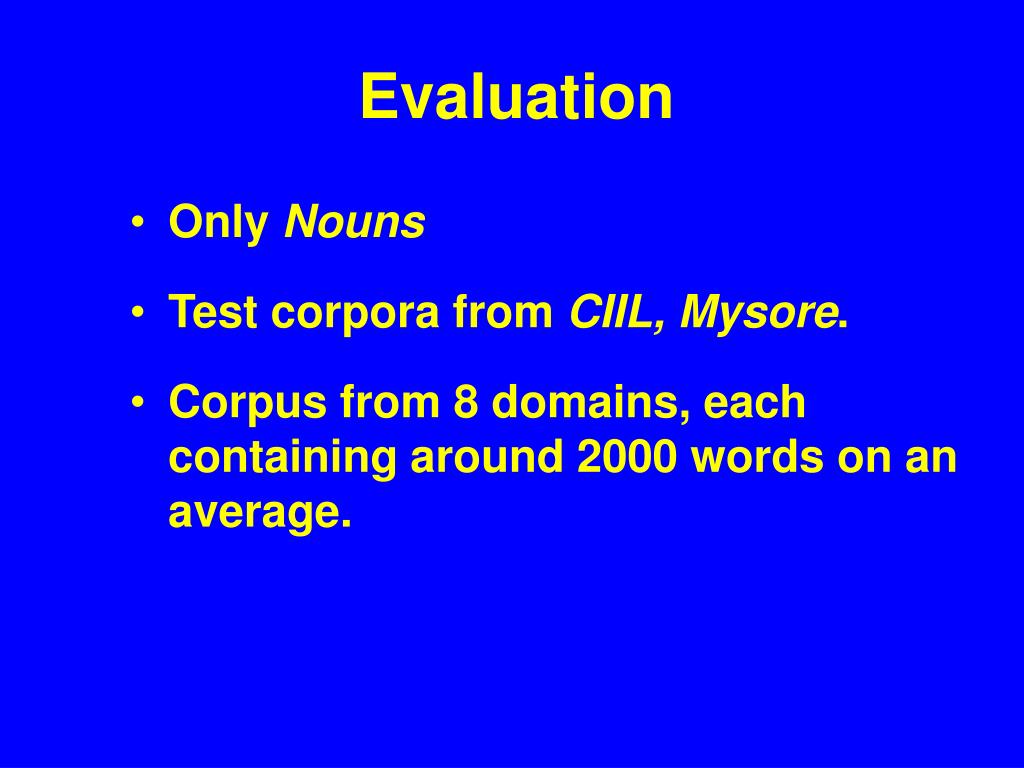 Evaluation

• Only Nouns

• Test corpora from CIIL, Mysore.

• Corpus from 8 domains, each containing around 2000 words on an average.